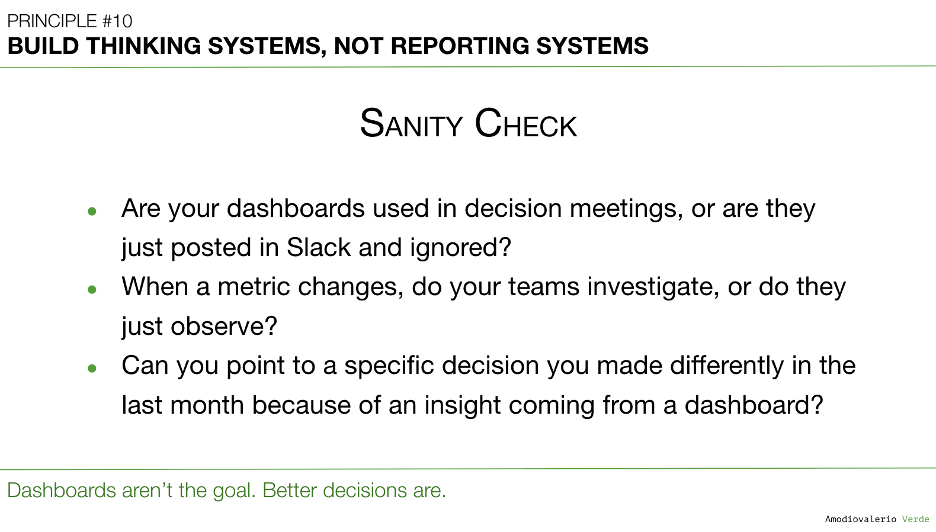 PRINCIPLE #10
BUILD THINKING SYSTEMS, NOT REPORTING SYSTEMS

SANITY CHECK

- Are your dashboards used in decision meetings, or are they just posted in Slack and ignored?
- When a metric changes, do your teams investigate, or do they just observe?
- Can you point to a specific decision you made differently in the last month because of an insight coming from a dashboard?

Dashboards aren't the goal. Better decisions are.

Amodiovalerio Verde